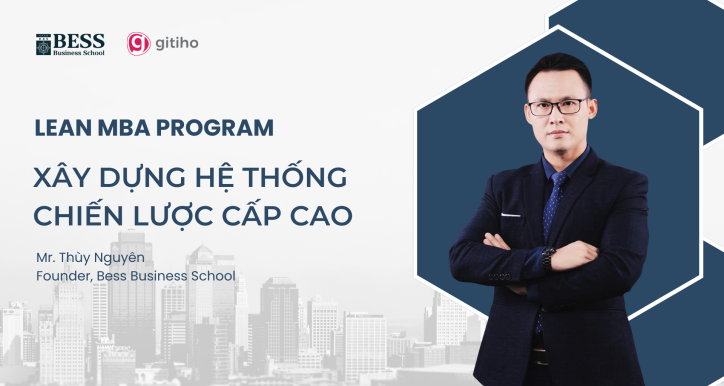 BESS
Business School

gitiho

LEAN MBA PROGRAM

XÂY DỰNG HỆ THỐNG CHIẾN LƯỢC CẤP CAO

Mr. Thùy Nguyên
Founder, Bess Business School